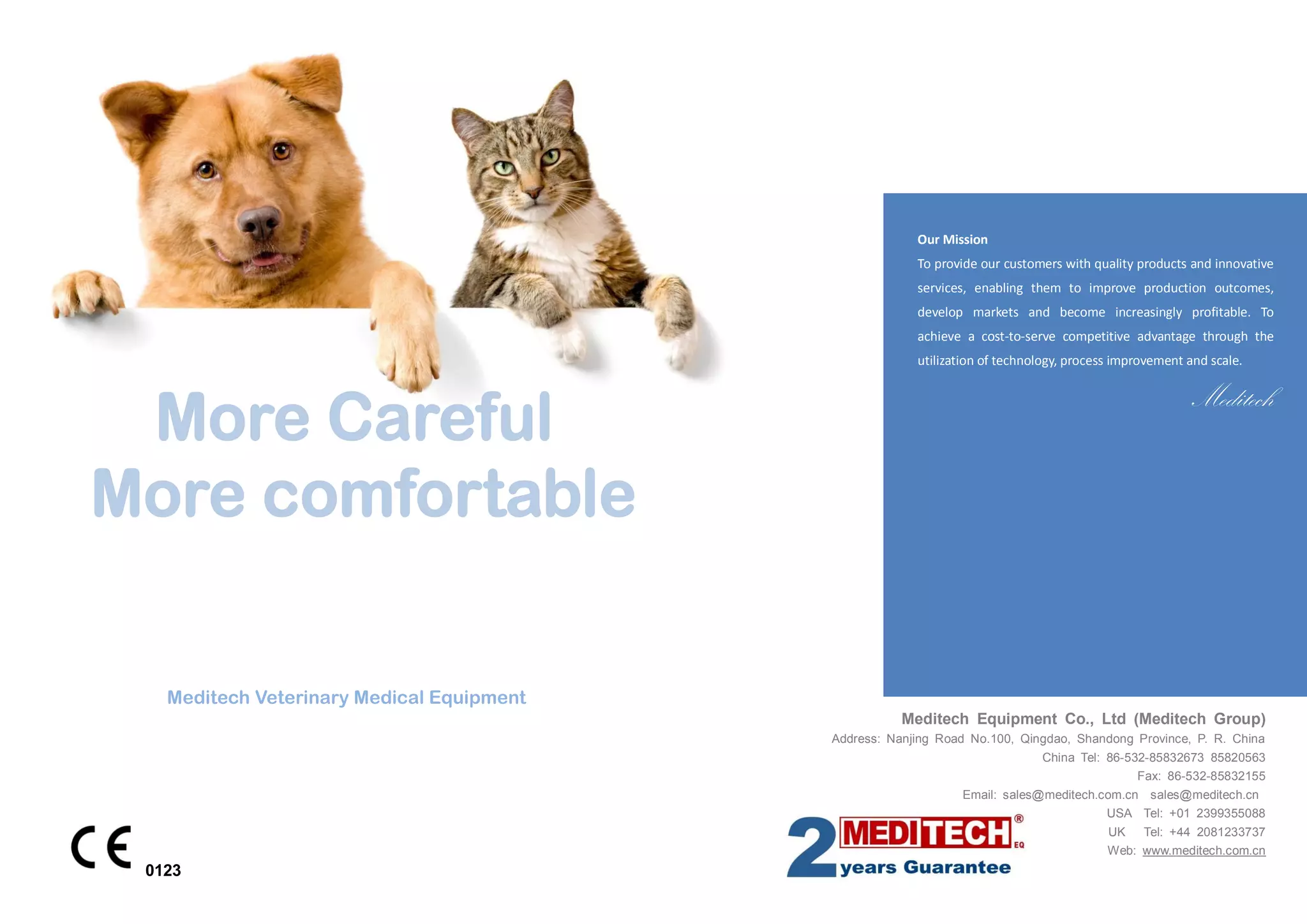 More Careful
More comfortable

Meditech Veterinary Medical Equipment

CE 0123

Our Mission

To provide our customers with quality products and innovative services, enabling them to improve production outcomes, develop markets and become increasingly profitable. To achieve a cost-to-serve competitive advantage through the utilization of technology, process improvement and scale.

Meditech

Meditech Equipment Co., Ltd (Meditech Group)
Address: Nanjing Road No.100, Qingdao, Shandong Province, P. R. China
China Tel: 86-532-85832673 85820563
Fax: 86-532-85832155
Email: sales@meditech.com.cn sales@meditech.cn
USA Tel: +01 2399355088
UK Tel: +44 2081233737
Web: www.meditech.com.cn

2 MEDITECH® EQ years Guarantee